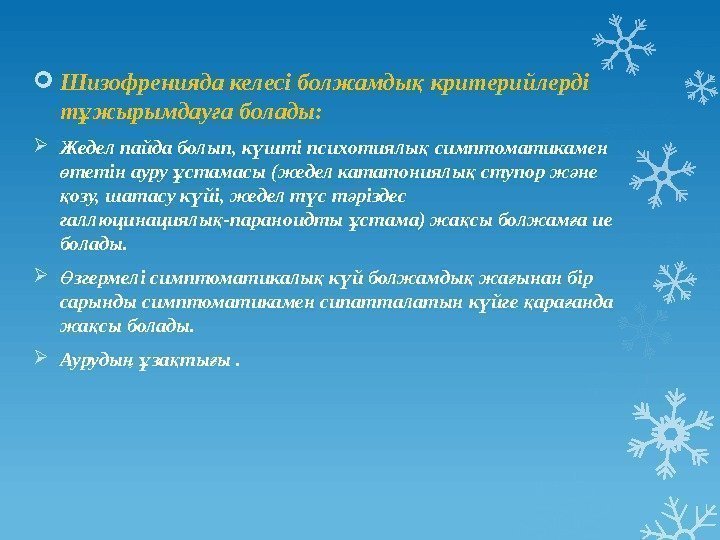 Шизофренияда келесі болжамдық критерийлерді тұжырымдауға болады:

Жедел пайда болып, күшті психотиялық симптоматикамен өтетін ауру ұстамасы (жедел кататониялық ступор және қозу, шатасу күйі, жедел түс тәріздес галлюцинациялық-параноидты ұстама) жақсы болжамға ие болады.

Өзгермелі симптоматикалық күй болжамдық жағынан бір сарынды симптоматикамен сипатталатын күйге қарағанда жақсы болады.

Аурудың ұзақтығы .